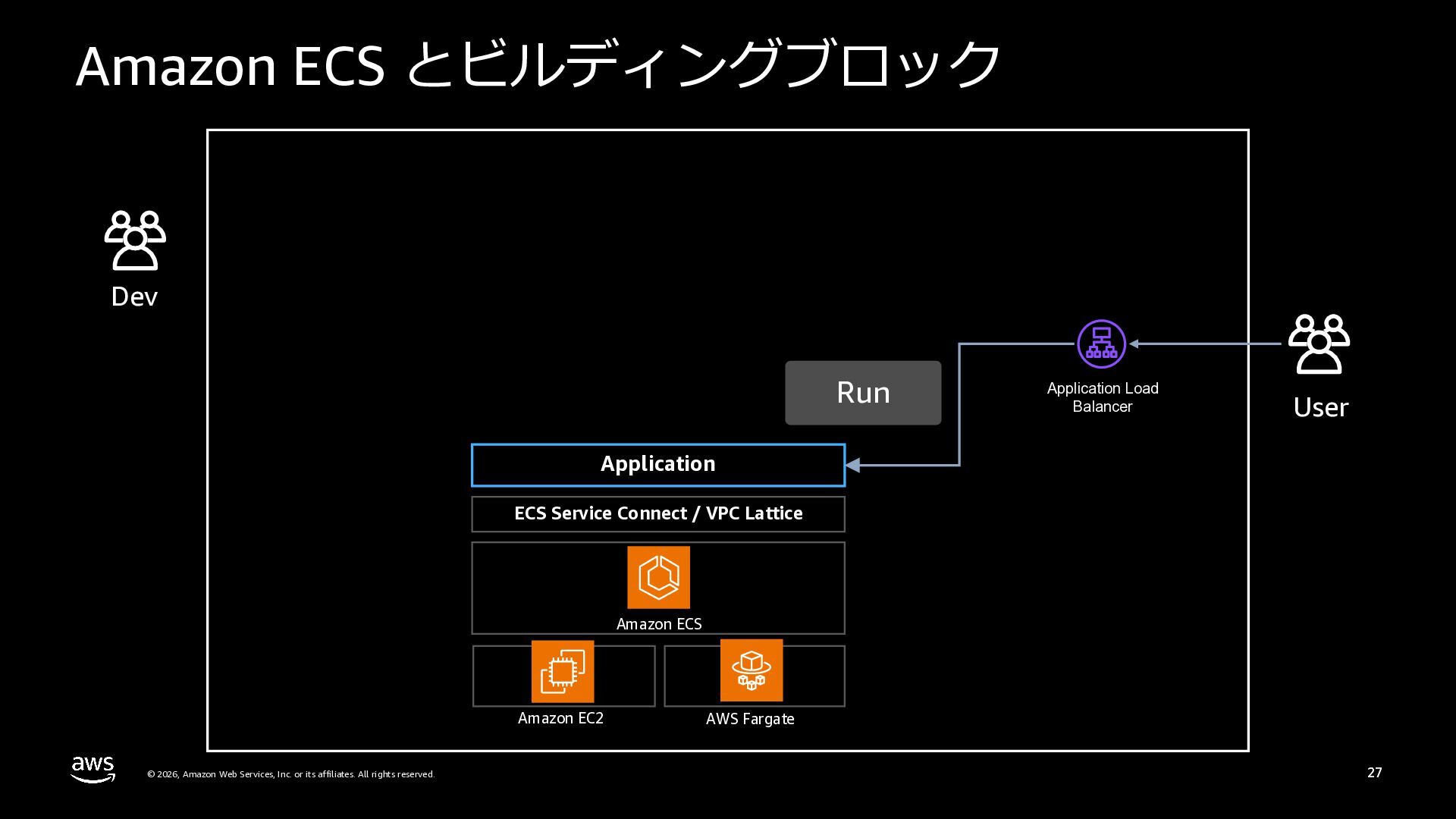 Amazon ECS とビルディングブロック

Dev

Run

Application Load Balancer

User

Application

ECS Service Connect / VPC Lattice

Amazon ECS

Amazon EC2

AWS Fargate

aws

© 2026, Amazon Web Services, Inc. or its affiliates. All rights reserved.

27